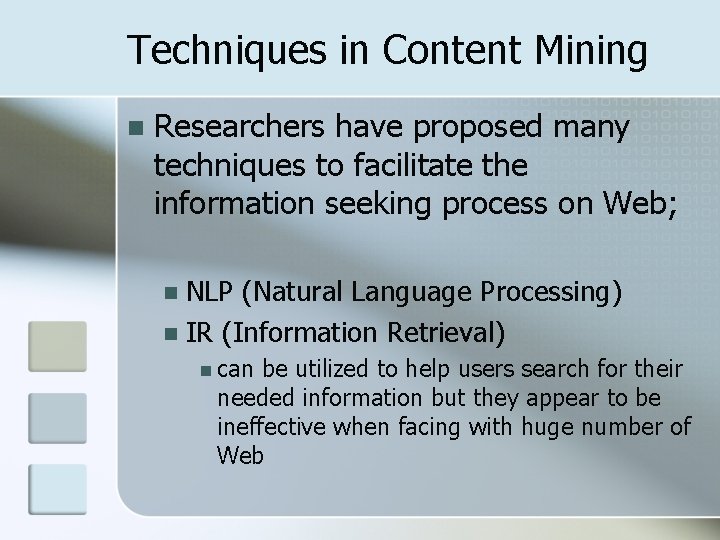 Techniques in Content Mining

Researchers have proposed many techniques to facilitate the information seeking process on Web;

NLP (Natural Language Processing)

IR (Information Retrieval)

can be utilized to help users search for their needed information but they appear to be ineffective when facing with huge number of Web